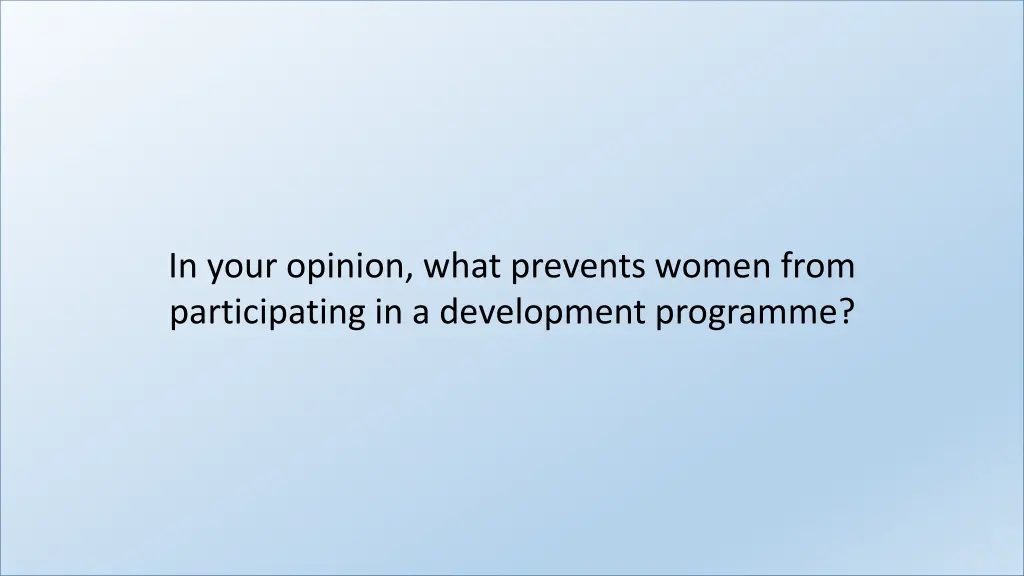 In your opinion, what prevents women from participating in a development programme?